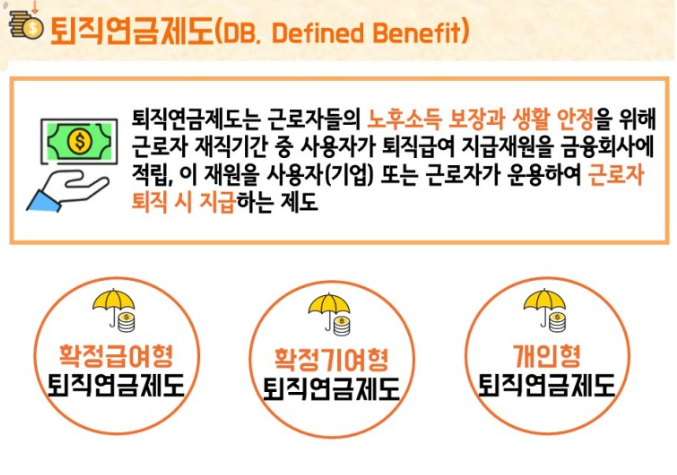 퇴직연금제도(DB, Defined Benefit)

퇴직연금제도는 근로자들의 노후소득 보장과 생활 안정을 위해 근로자 재직기간 중 사용자가 퇴직급여 지급재원을 금융회사에 적립, 이 재원을 사용자(기업) 또는 근로자가 운용하여 근로자 퇴직 시 지급하는 제도

확정급여형
퇴직연금제도

확정기여형
퇴직연금제도

개인형
퇴직연금제도